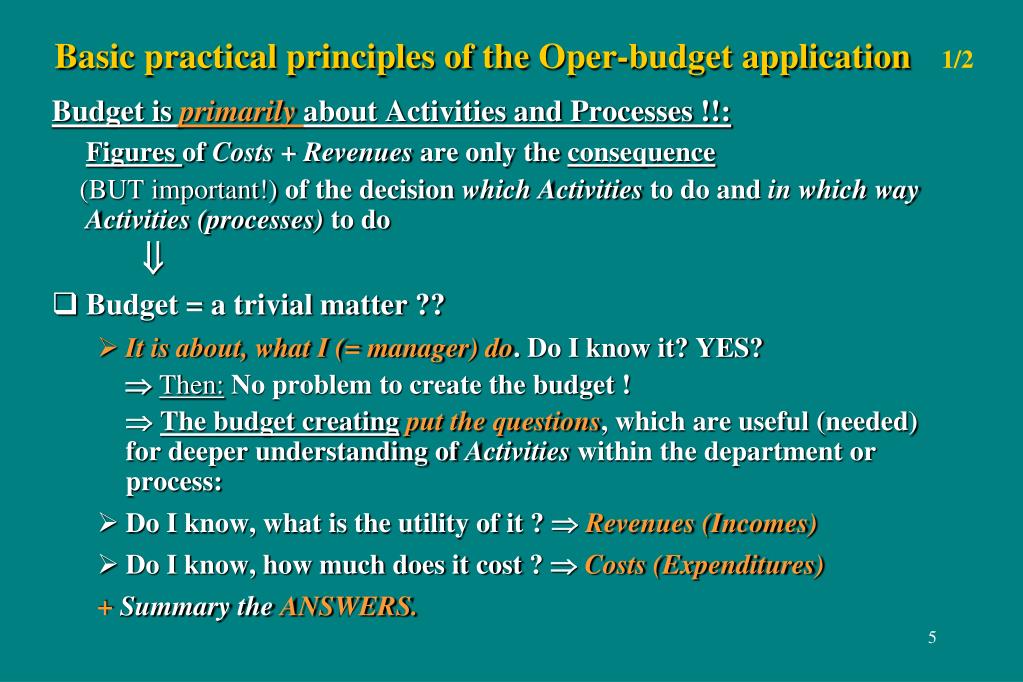 Basic practical principles of the Oper-budget application 1/2

Budget is primarily about Activities and Processes !!:

Figures of Costs + Revenues are only the consequence (BUT important!) of the decision which Activities to do and in which way Activities (processes) to do

$\Downarrow$

❑ Budget = a trivial matter ??

➢ It is about, what I (= manager) do. Do I know it? YES?

$\Rightarrow$ Then: No problem to create the budget !

$\Rightarrow$ The budget creating put the questions, which are useful (needed) for deeper understanding of Activities within the department or process:

➢ Do I know, what is the utility of it ? $\Rightarrow$ Revenues (Incomes)

➢ Do I know, how much does it cost ? $\Rightarrow$ Costs (Expenditures)

+ Summary the ANSWERS.

5